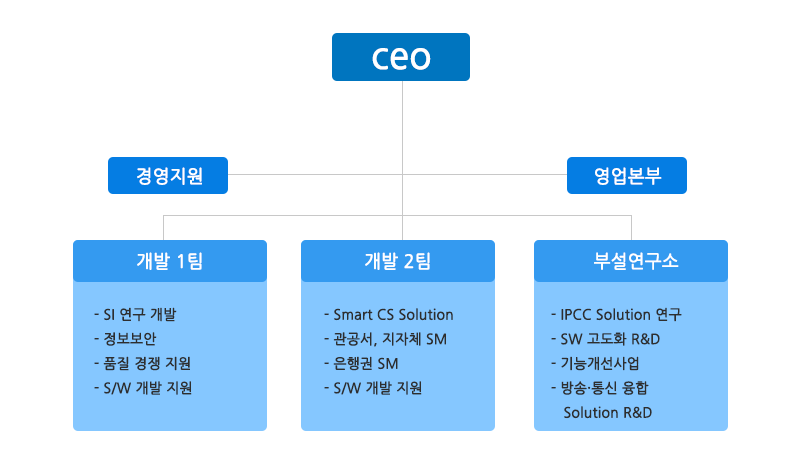 ceo

경영지원

영업본부

개발 1팀

- SI 연구 개발
- 정보보안
- 품질 경쟁 지원
- S/W 개발 지원

개발 2팀

- Smart CS Solution
- 관공서, 지자체 SM
- 은행권 SM
- S/W 개발 지원

부설연구소

- IPCC Solution 연구
- SW 고도화 R&D
- 기능개선사업
- 방송·통신 융합 Solution R&D